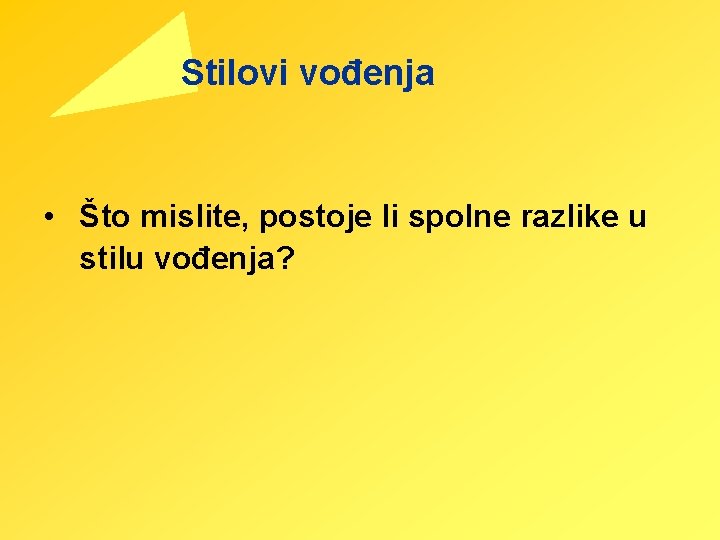 Stilovi vođenja

• Što mislite, postoje li spolne razlike u stilu vođenja?